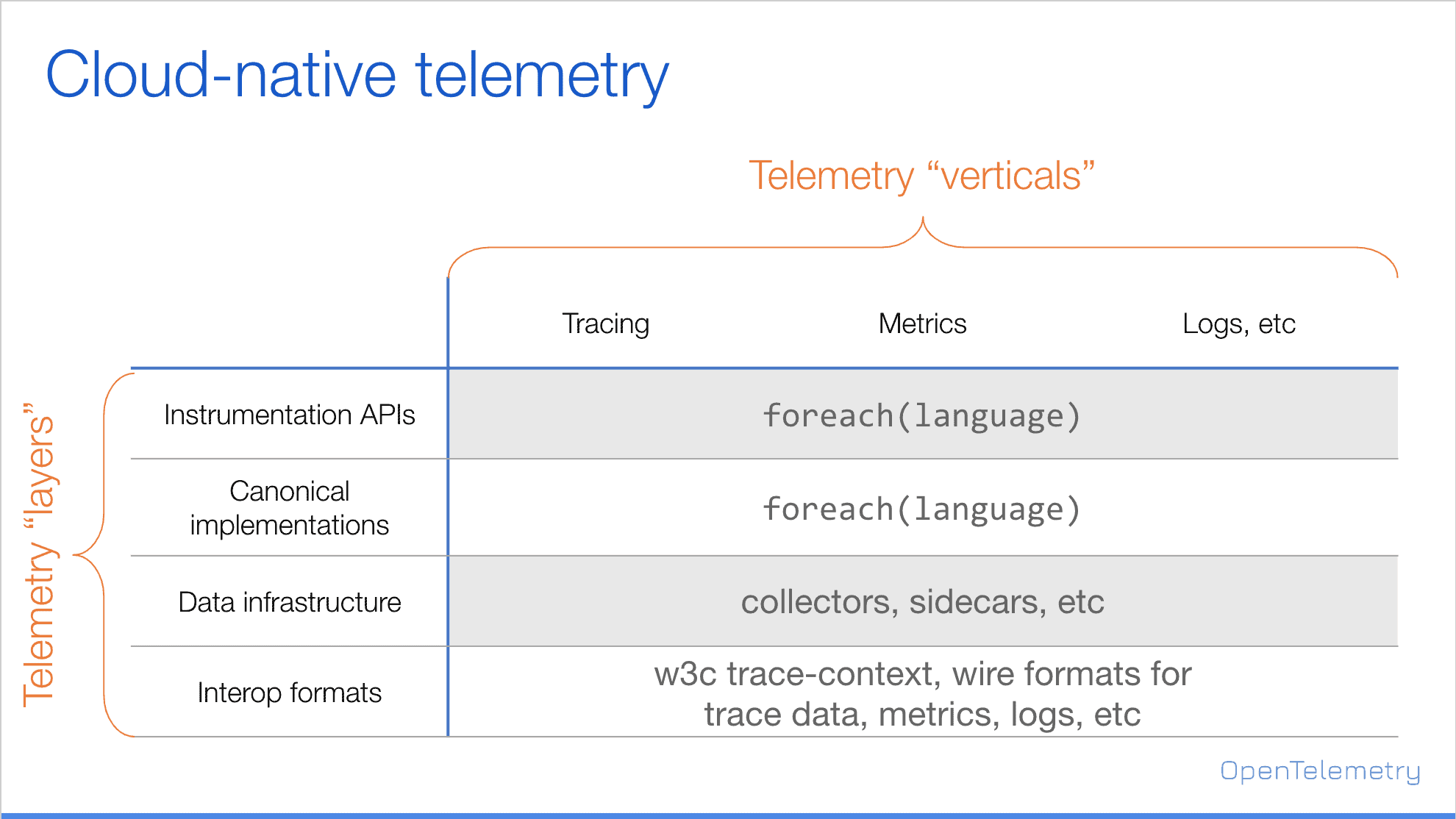 Cloud-native telemetry

Telemetry “verticals”

Telemetry “layers”

| | Tracing | Metrics | Logs, etc |
|---|---|---|---|
| Instrumentation APIs | foreach(language) | | |
| Canonical implementations | foreach(language) | | |
| Data infrastructure | collectors, sidecars, etc | | |
| Interop formats | w3c trace-context, wire formats for trace data, metrics, logs, etc | | |

OpenTelemetry